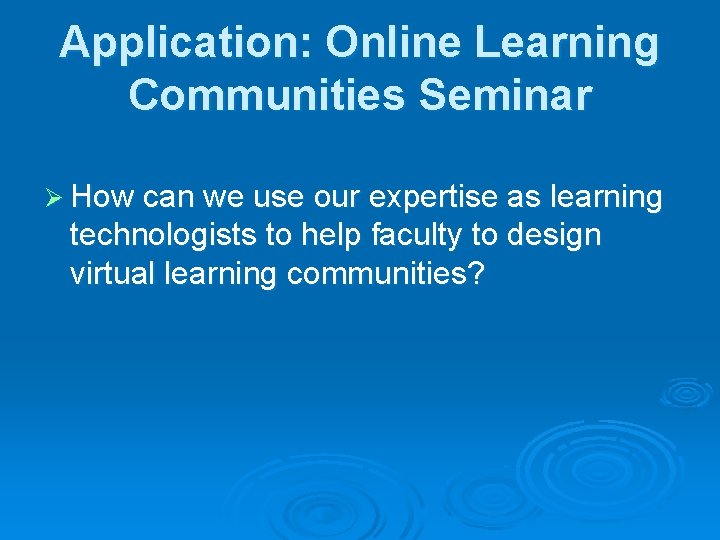 Application: Online Learning Communities Seminar

➢ How can we use our expertise as learning technologists to help faculty to design virtual learning communities?